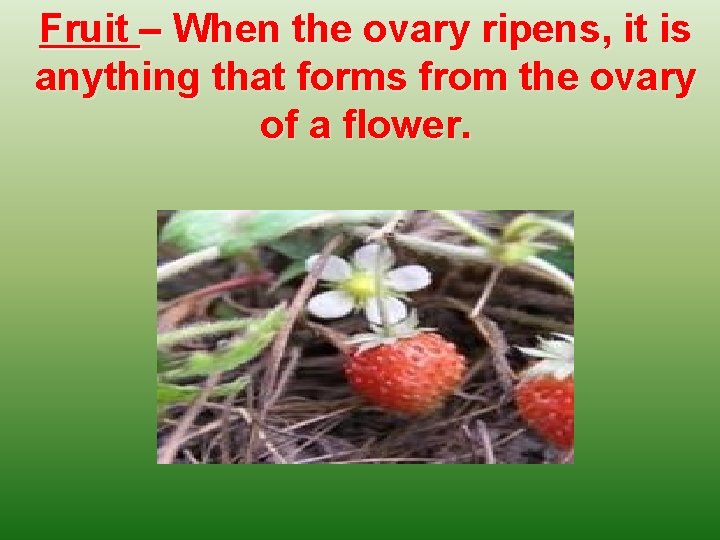 Fruit – When the ovary ripens, it is anything that forms from the ovary of a flower.